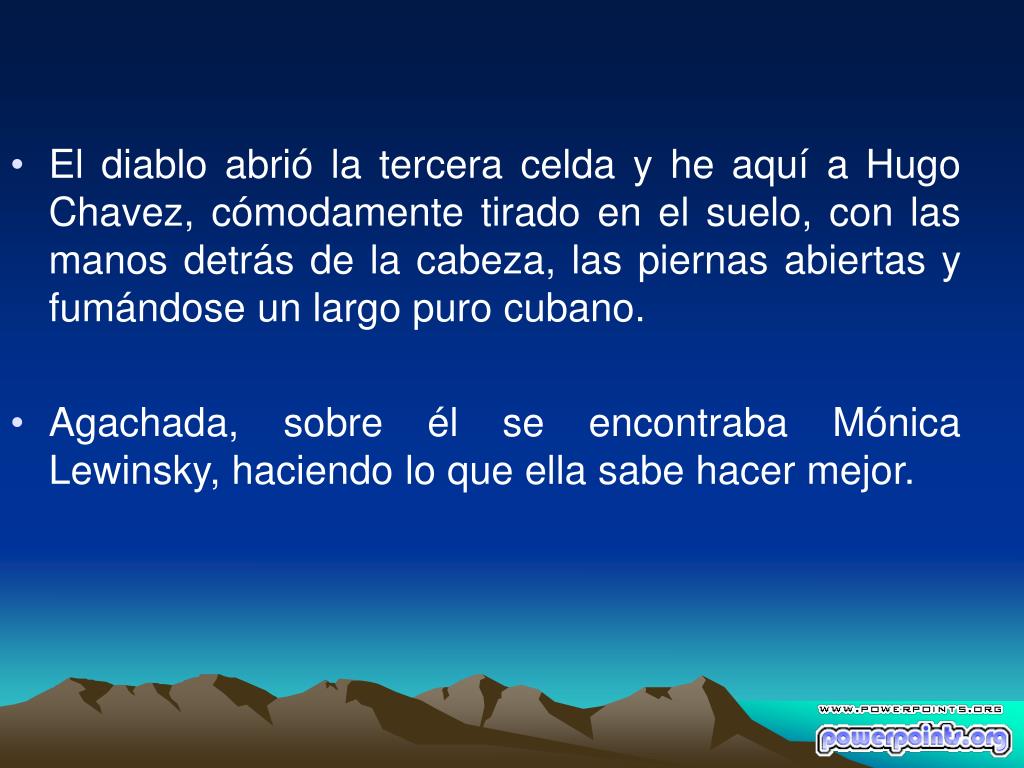 • El diablo abrió la tercera celda y he aquí a Hugo Chavez, cómodamente tirado en el suelo, con las manos detrás de la cabeza, las piernas abiertas y fumándose un largo puro cubano.

• Agachada, sobre él se encontraba Mónica Lewinsky, haciendo lo que ella sabe hacer mejor.

WWW.POWERPOINTS.ORG
powerpoints.org